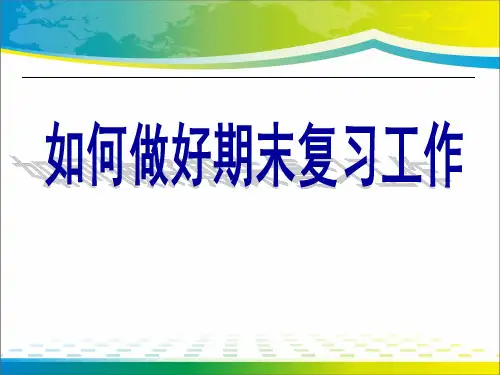 如何做好期末复习工作